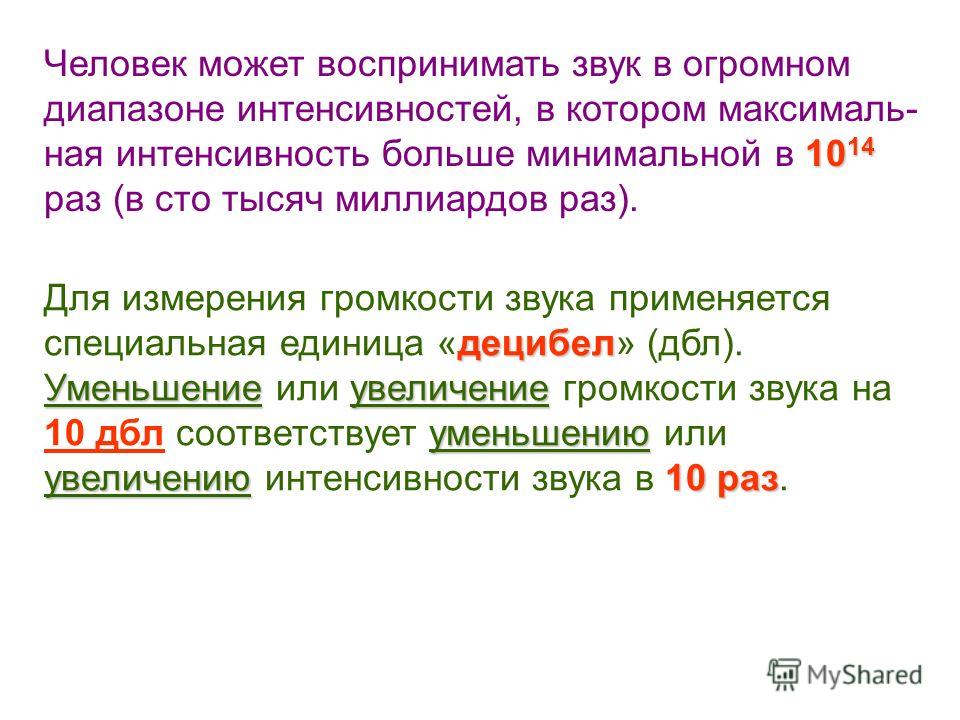 Человек может воспринимать звук в огромном диапазоне интенсивностей, в котором максимальная интенсивность больше минимальной в $10^{14}$ раз (в сто тысяч миллиардов раз).

Для измерения громкости звука применяется специальная единица «децибел» (дбл). Уменьшение или увеличение громкости звука на 10 дбл соответствует уменьшению или увеличению интенсивности звука в 10 раз.

MyShared